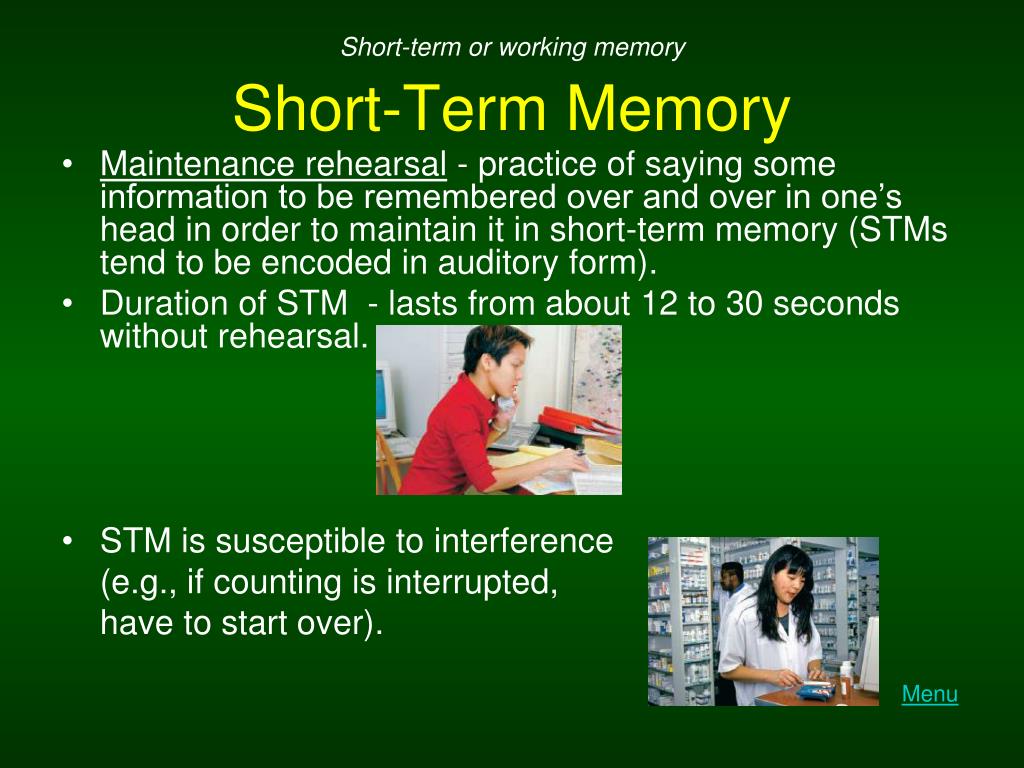 Short-term or working memory

Short-Term Memory

• Maintenance rehearsal - practice of saying some information to be remembered over and over in one's head in order to maintain it in short-term memory (STMs tend to be encoded in auditory form).
• Duration of STM - lasts from about 12 to 30 seconds without rehearsal.

• STM is susceptible to interference (e.g., if counting is interrupted, have to start over).

Menu